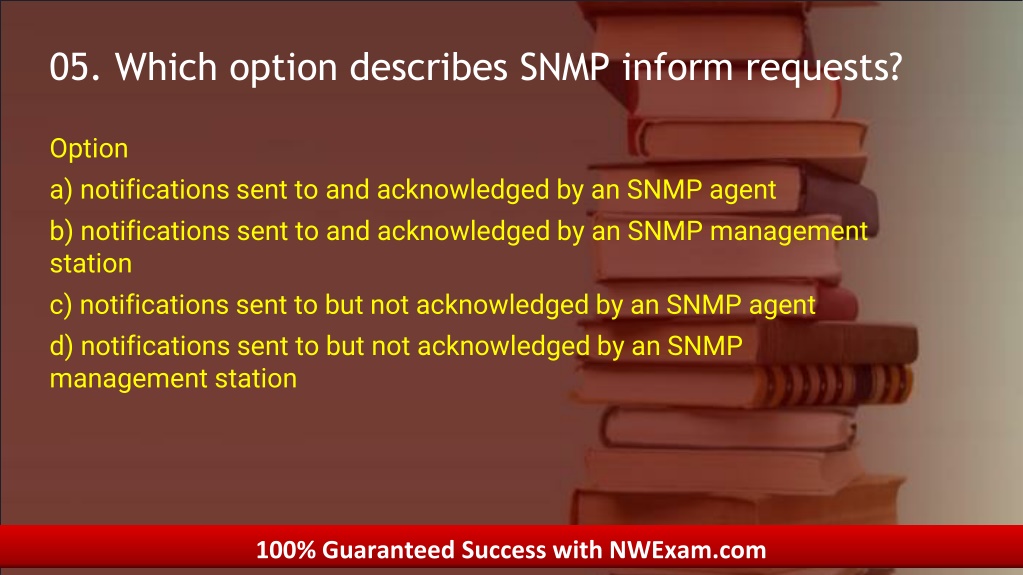 05. Which option describes SNMP inform requests?

Option

a) notifications sent to and acknowledged by an SNMP agent

b) notifications sent to and acknowledged by an SNMP management station

c) notifications sent to but not acknowledged by an SNMP agent

d) notifications sent to but not acknowledged by an SNMP management station

100% Guaranteed Success with NWExam.com